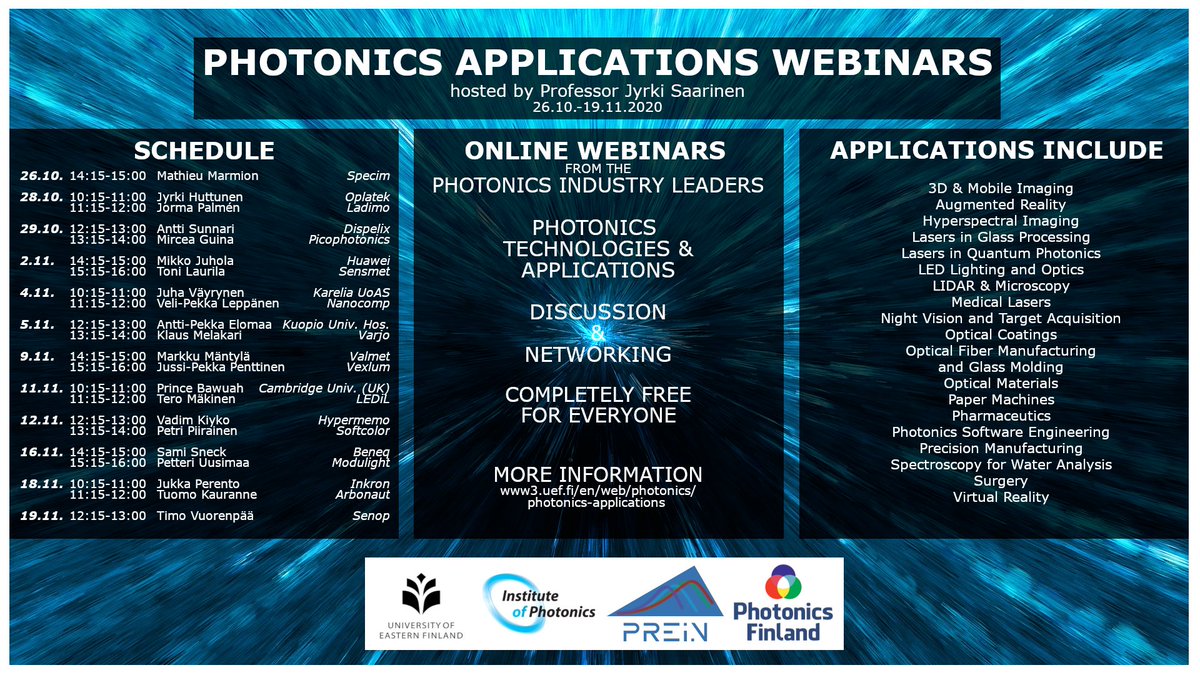 PHOTONICS APPLICATIONS WEBINARS
hosted by Professor Jyrki Saarinen
26.10.-19.11.2020

SCHEDULE

| | | | |
|---|---|---|---|
| 26.10. | 14:15-15:00 | Mathieu Marmion | Specim |
| 28.10. | 10:15-11:00 | Jyrki Huttunen | Oplatek |
| | 11:15-12:00 | Jorma Palmén | Ladimo |
| 29.10. | 12:15-13:00 | Antti Sunnari | Dispelix |
| | 13:15-14:00 | Mircea Guina | Picophotonics |
| 2.11. | 14:15-15:00 | Mikko Juhola | Huawei |
| | 15:15-16:00 | Toni Laurila | Sensmet |
| 4.11. | 10:15-11:00 | Juha Väyrynen | Karelia UoAS |
| | 11:15-12:00 | Veli-Pekka Leppänen | Nanocomp |
| 5.11. | 12:15-13:00 | Antti-Pekka Elomaa | Kuopio Univ. Hos. |
| | 13:15-14:00 | Klaus Melakari | Varjo |
| 9.11. | 14:15-15:00 | Markku Mäntylä | Valmet |
| | 15:15-16:00 | Jussi-Pekka Penttinen | Vexlum |
| 11.11. | 10:15-11:00 | Prince Bawuah | Cambridge Univ. (UK) |
| | 11:15-12:00 | Tero Mäkinen | LEDiL |
| 12.11. | 12:15-13:00 | Vadim Kiyko | Hypermemo |
| | 13:15-14:00 | Petri Piirainen | Softcolor |
| 16.11. | 14:15-15:00 | Sami Sneck | Beneq |
| | 15:15-16:00 | Petteri Uusimaa | Modulight |
| 18.11. | 10:15-11:00 | Jukka Perento | Inkron |
| | 11:15-12:00 | Tuomo Kauranne | Arbonaut |
| 19.11. | 12:15-13:00 | Timo Vuorenpää | Senop |

ONLINE WEBINARS
FROM THE
PHOTONICS INDUSTRY LEADERS

PHOTONICS TECHNOLOGIES & APPLICATIONS

DISCUSSION & NETWORKING

COMPLETELY FREE FOR EVERYONE

MORE INFORMATION
www3.uef.fi/en/web/photonics/photonics-applications

APPLICATIONS INCLUDE

3D & Mobile Imaging
Augmented Reality
Hyperspectral Imaging
Lasers in Glass Processing
Lasers in Quantum Photonics
LED Lighting and Optics
LIDAR & Microscopy
Medical Lasers
Night Vision and Target Acquisition
Optical Coatings
Optical Fiber Manufacturing and Glass Molding
Optical Materials
Paper Machines
Pharmaceutics
Photonics Software Engineering
Precision Manufacturing
Spectroscopy for Water Analysis
Surgery
Virtual Reality

UNIVERSITY OF EASTERN FINLAND
Institute of Photonics
PREIN
Photonics Finland